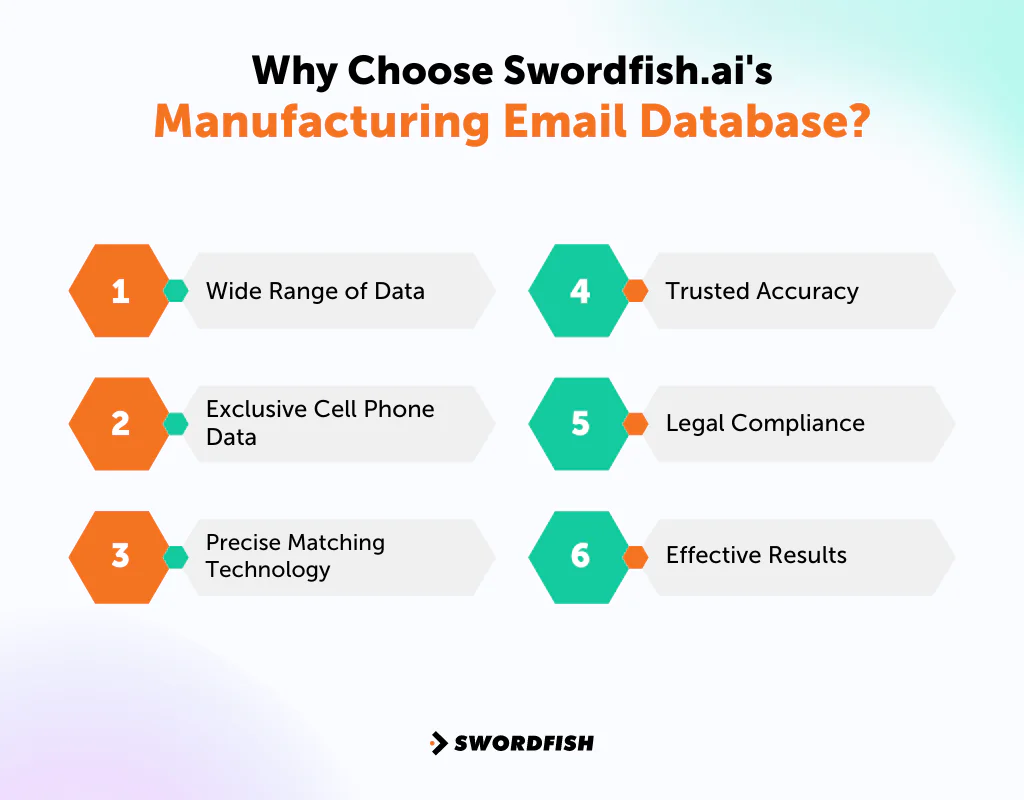 Why Choose Swordfish.ai's
Manufacturing Email Database?

1 Wide Range of Data

2 Exclusive Cell Phone Data

3 Precise Matching Technology

4 Trusted Accuracy

5 Legal Compliance

6 Effective Results

SWORDFISH